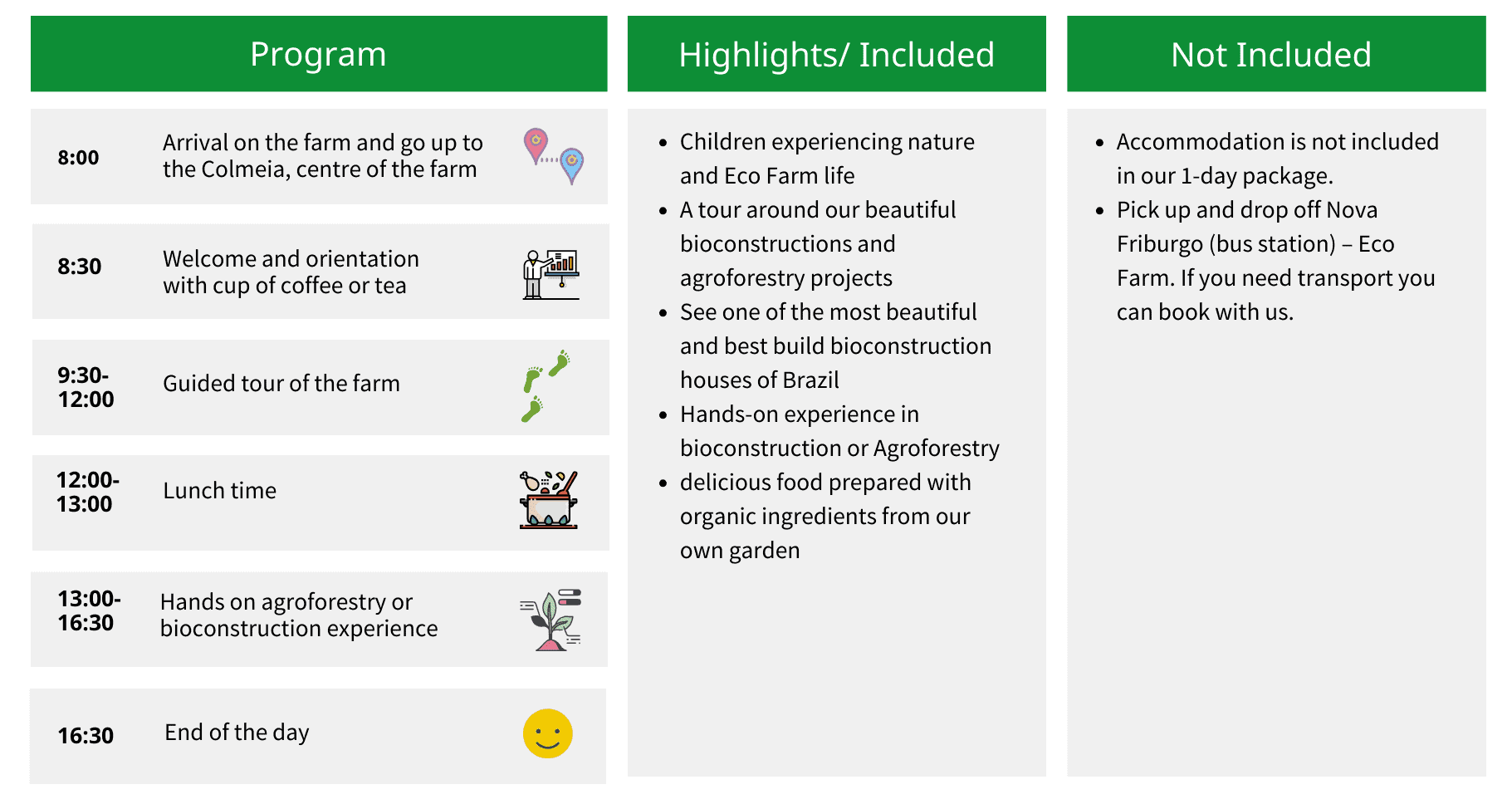 Program

8:00 Arrival on the farm and go up to the Colmeia, centre of the farm

8:30 Welcome and orientation with cup of coffee or tea

9:30-12:00 Guided tour of the farm

12:00-13:00 Lunch time

13:00-16:30 Hands on agroforestry or bioconstruction experience

16:30 End of the day

Highlights/ Included

- Children experiencing nature and Eco Farm life
- A tour around our beautiful bioconstructions and agroforestry projects
- See one of the most beautiful and best build bioconstruction houses of Brazil
- Hands-on experience in bioconstruction or Agroforestry
- delicious food prepared with organic ingredients from our own garden

Not Included

- Accommodation is not included in our 1-day package.
- Pick up and drop off Nova Friburgo (bus station) – Eco Farm. If you need transport you can book with us.